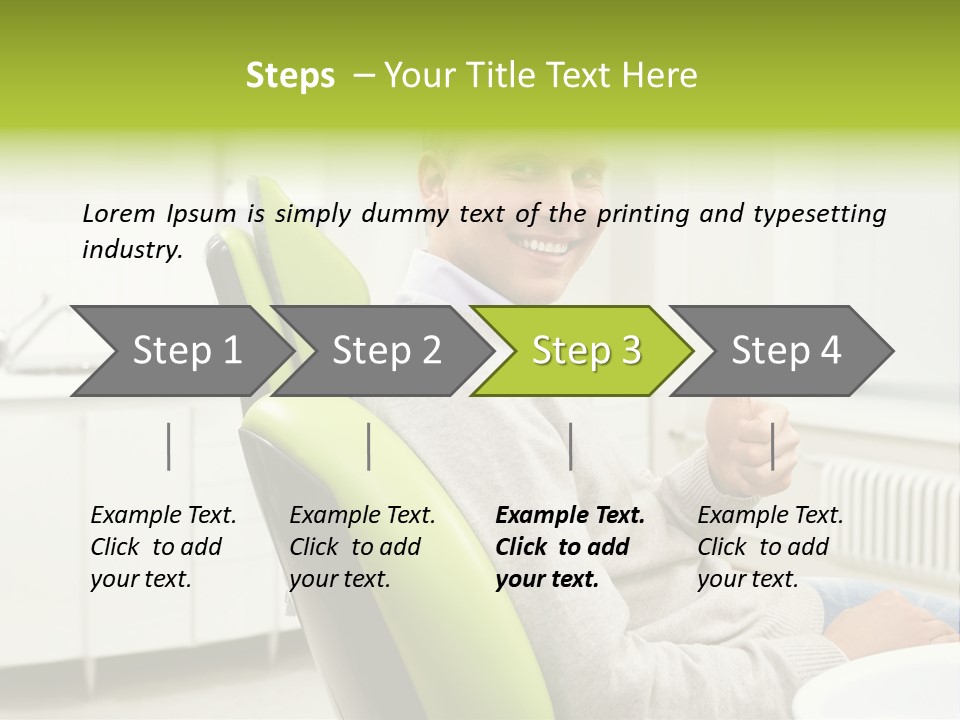 Steps – Your Title Text Here

Lorem Ipsum is simply dummy text of the printing and typesetting industry.

Step 1

Step 2

Step 3

Step 4

Example Text. Click to add your text.

Example Text. Click to add your text.

Example Text. Click to add your text.

Example Text. Click to add your text.